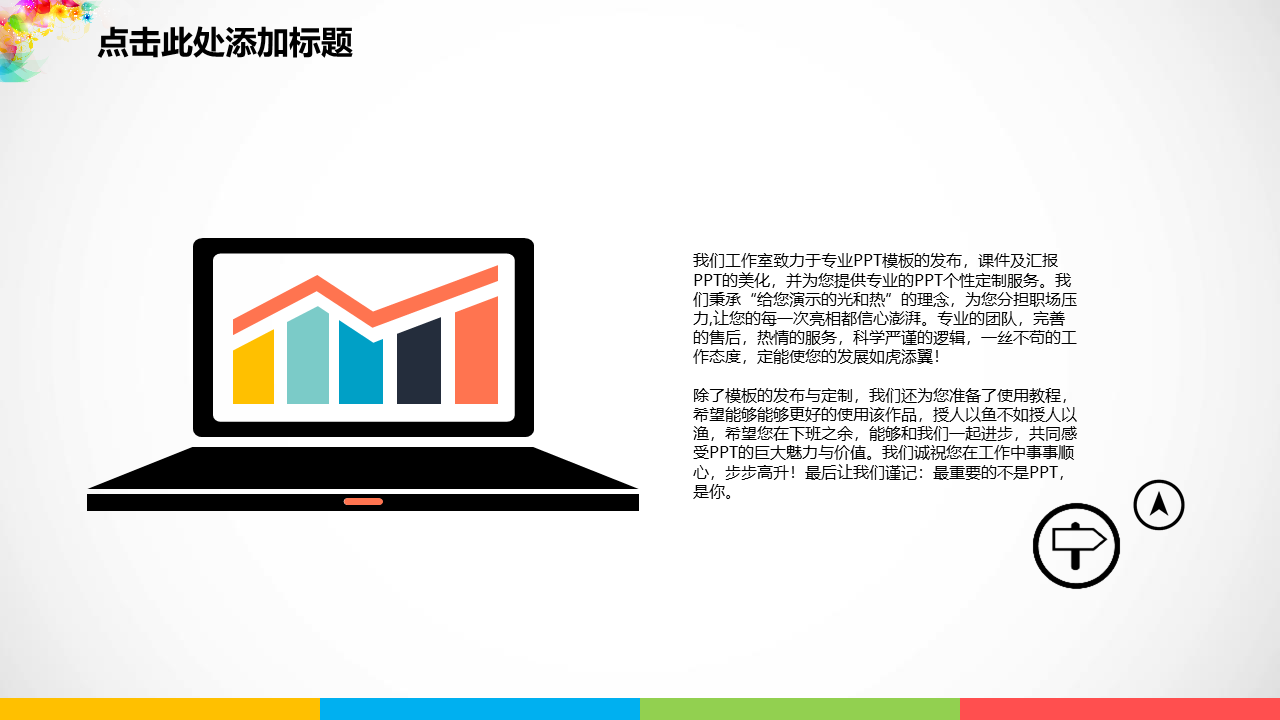 点击此处添加标题

我们工作室致力于专业PPT模板的发布，课件及汇报PPT的美化，并为您提供专业的PPT个性定制服务。我们秉承“给您演示的光和热”的理念，为您分担职场压力,让您的每一次亮相都信心澎湃。专业的团队，完善的售后，热情的服务，科学严谨的逻辑，一丝不苟的工作态度，定能使您的发展如虎添翼！

除了模板的发布与定制，我们还为您准备了使用教程，希望能够能够更好的使用该作品，授人以鱼不如授人以渔，希望您在下班之余，能够和我们一起进步，共同感受PPT的巨大魅力与价值。我们诚祝您在工作中事事顺心，步步高升！最后让我们谨记：最重要的不是PPT，是你。